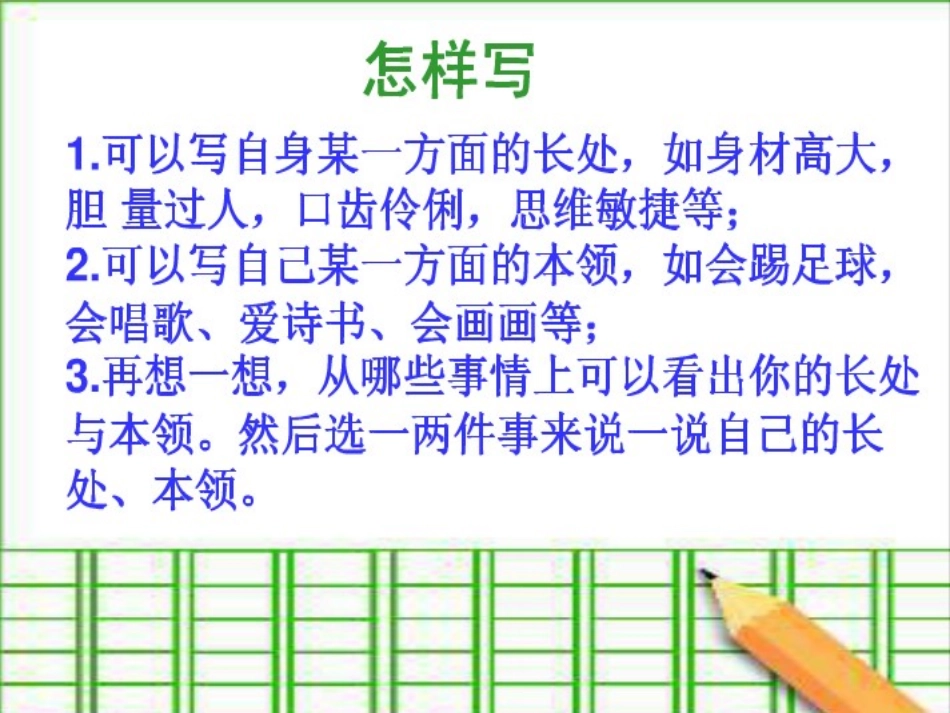 怎样写

1.可以写自身某一方面的长处，如身材高大，胆 量过人，口齿伶俐，思维敏捷等；
2.可以写自己某一方面的本领，如会踢足球，会唱歌、爱诗书、会画画等；
3.再想一想，从哪些事情上可以看出你的长处与本领。然后选一两件事来说一说自己的长处、本领。